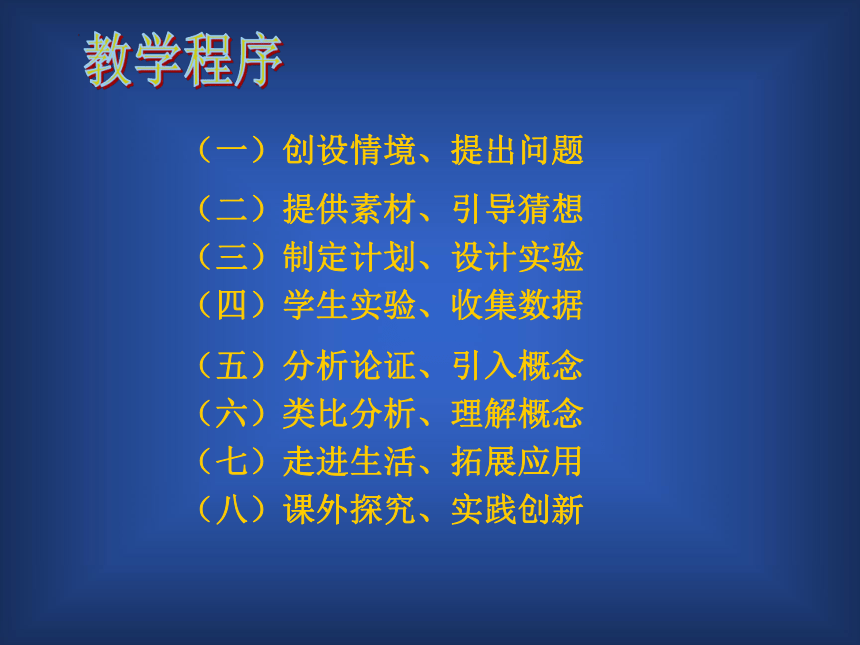 教学程序

（一）创设情境、提出问题

（二）提供素材、引导猜想

（三）制定计划、设计实验

（四）学生实验、收集数据

（五）分析论证、引入概念

（六）类比分析、理解概念

（七）走进生活、拓展应用

（八）课外探究、实践创新